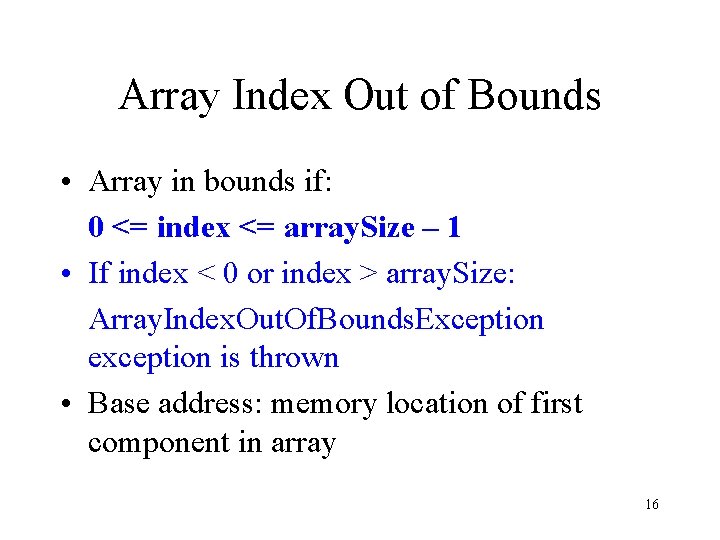 Array Index Out of Bounds

• Array in bounds if:
0 <= index <= arraySize – 1

• If index < 0 or index > arraySize:
ArrayIndexOutOfBoundsException exception is thrown

• Base address: memory location of first component in array

16